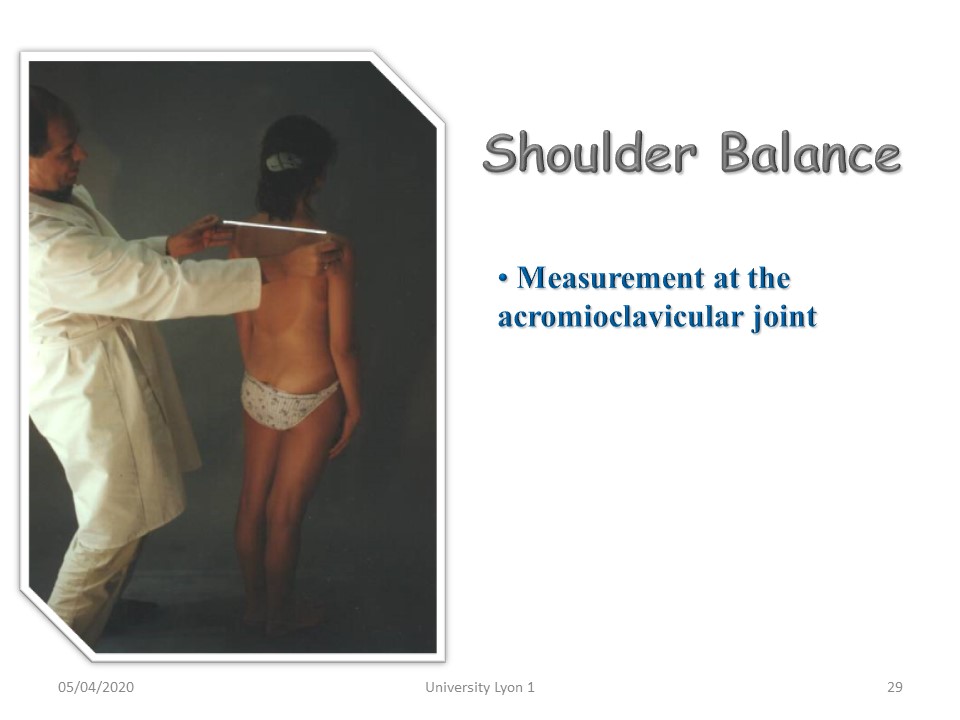 Shoulder Balance

• Measurement at the acromioclavicular joint

05/04/2020

University Lyon 1

29